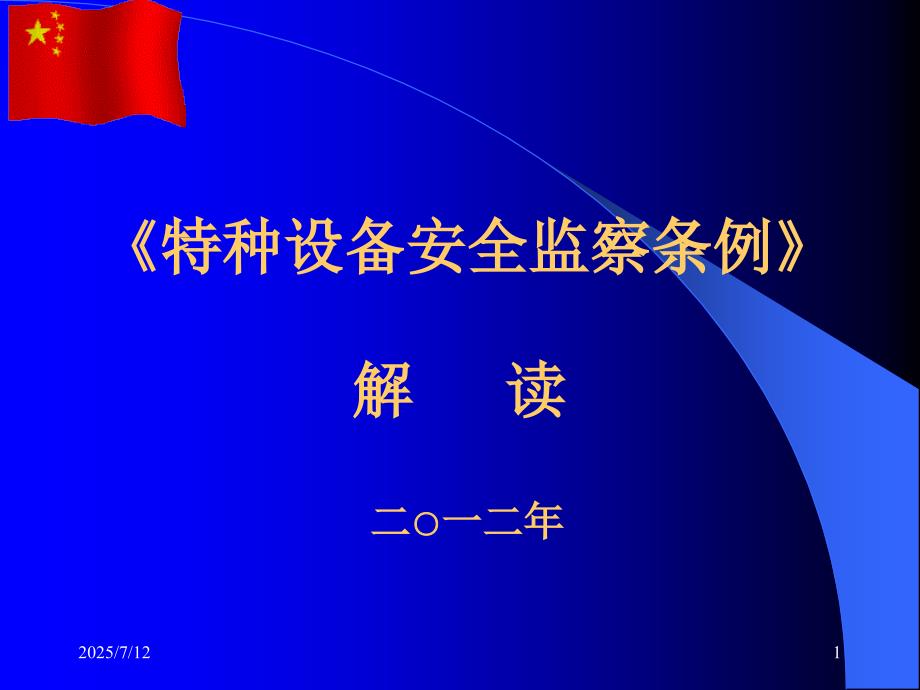 《特种设备安全监察条例》

解　读

二○一二年

2025/7/12

1